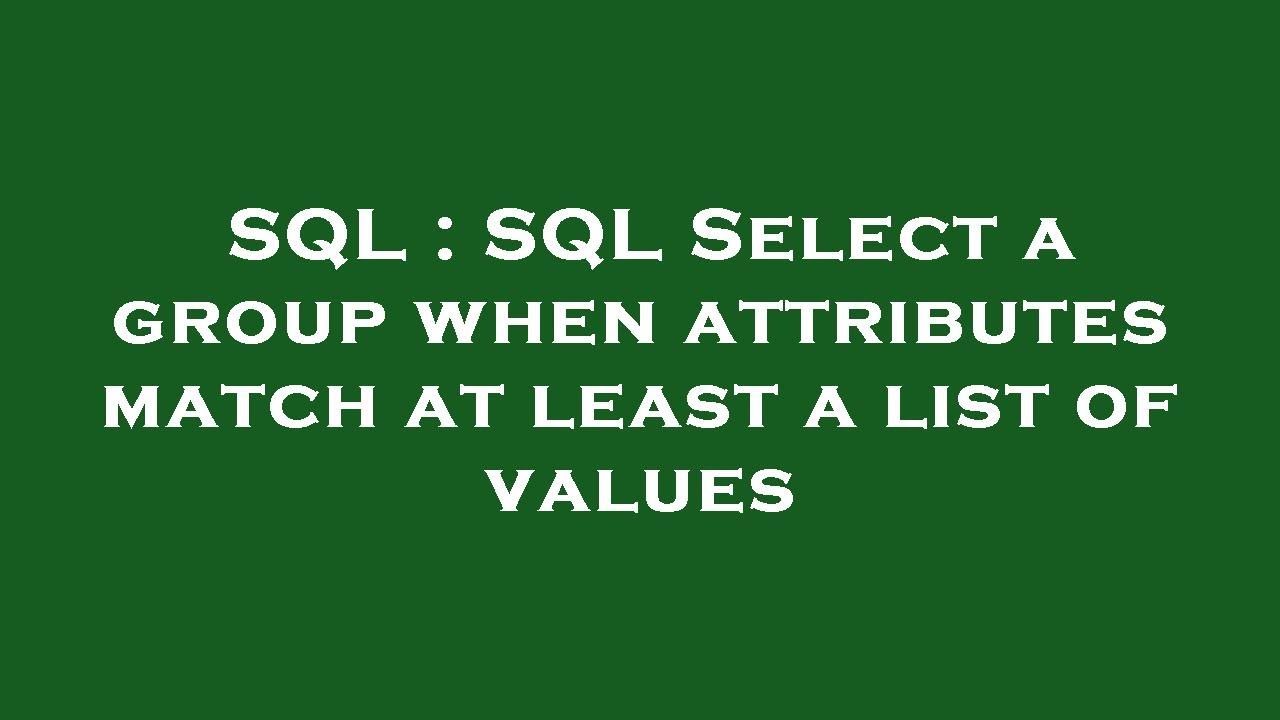 SQL : SQL Select a group when attributes match at least a list of values